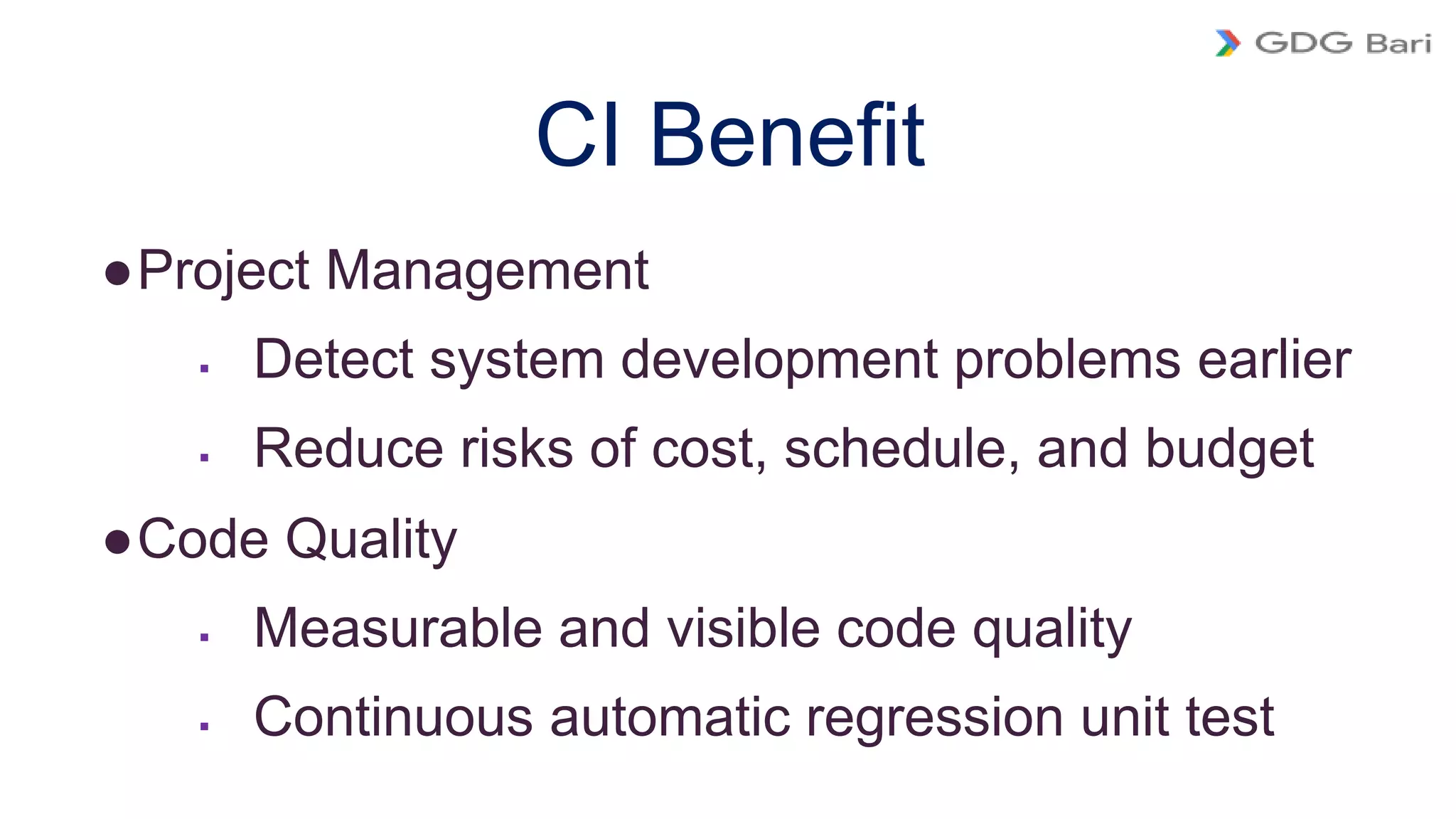 GDG Bari

CI Benefit

● Project Management
▪ Detect system development problems earlier
▪ Reduce risks of cost, schedule, and budget

● Code Quality
▪ Measurable and visible code quality
▪ Continuous automatic regression unit test